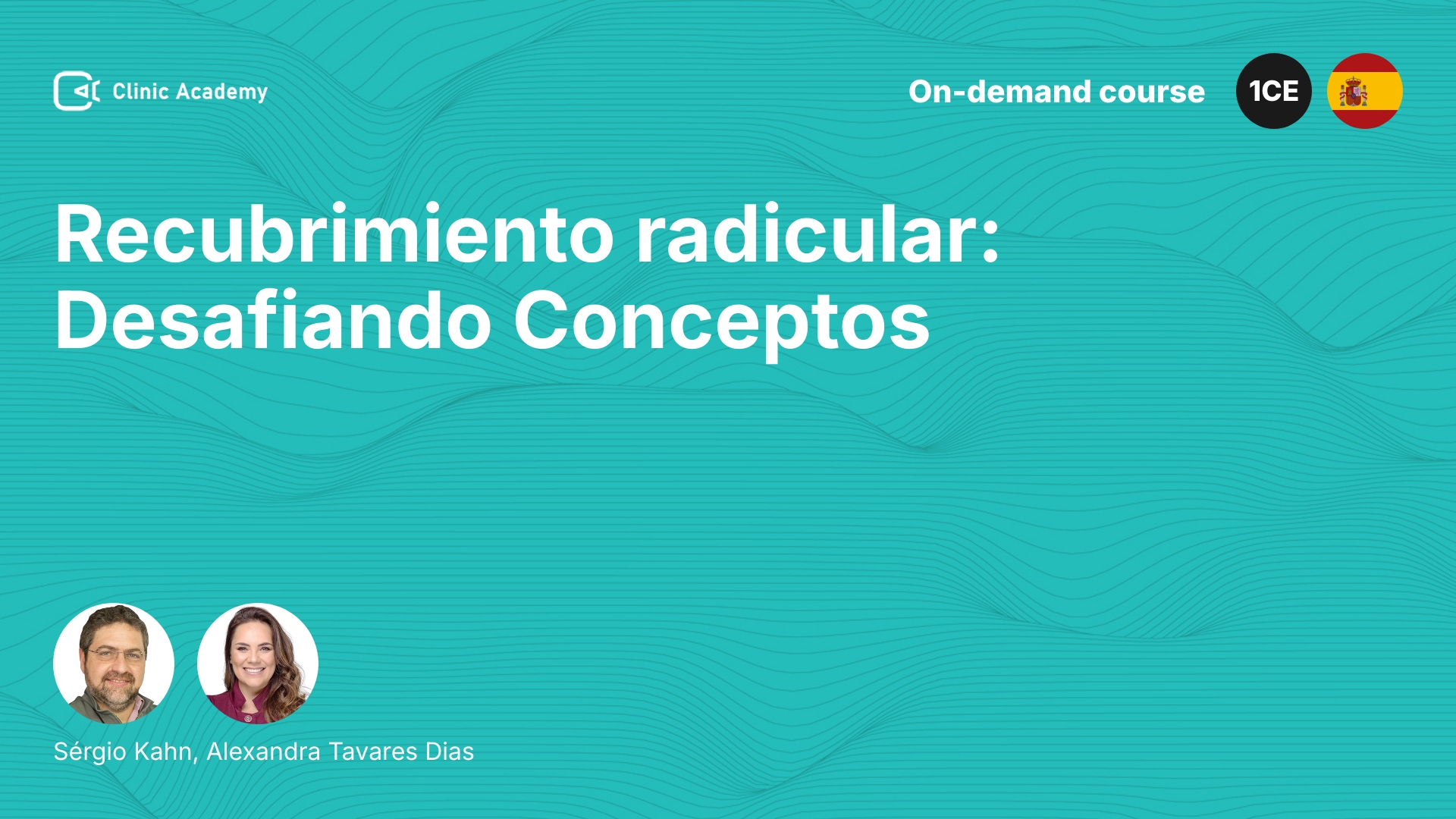 Clinic Academy

On-demand course

1CE

Recubrimiento radicular: Desafiando Conceptos

Sérgio Kahn, Alexandra Tavares Dias